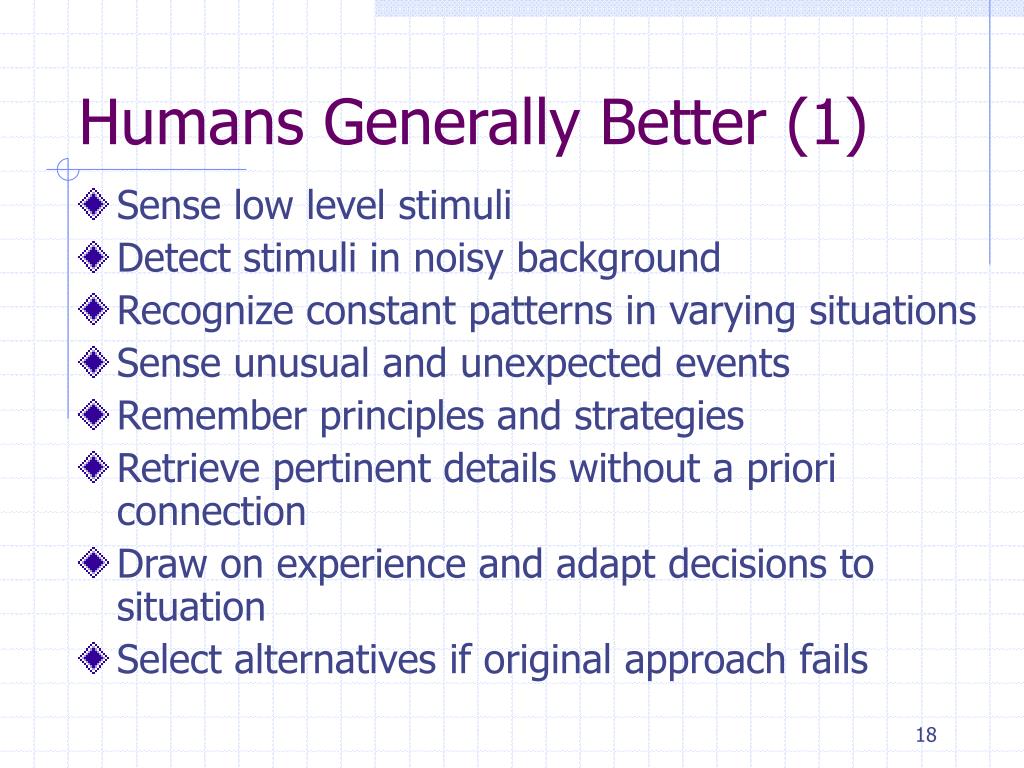 Humans Generally Better (1)

Sense low level stimuli
Detect stimuli in noisy background
Recognize constant patterns in varying situations
Sense unusual and unexpected events
Remember principles and strategies
Retrieve pertinent details without a priori connection
Draw on experience and adapt decisions to situation
Select alternatives if original approach fails

18